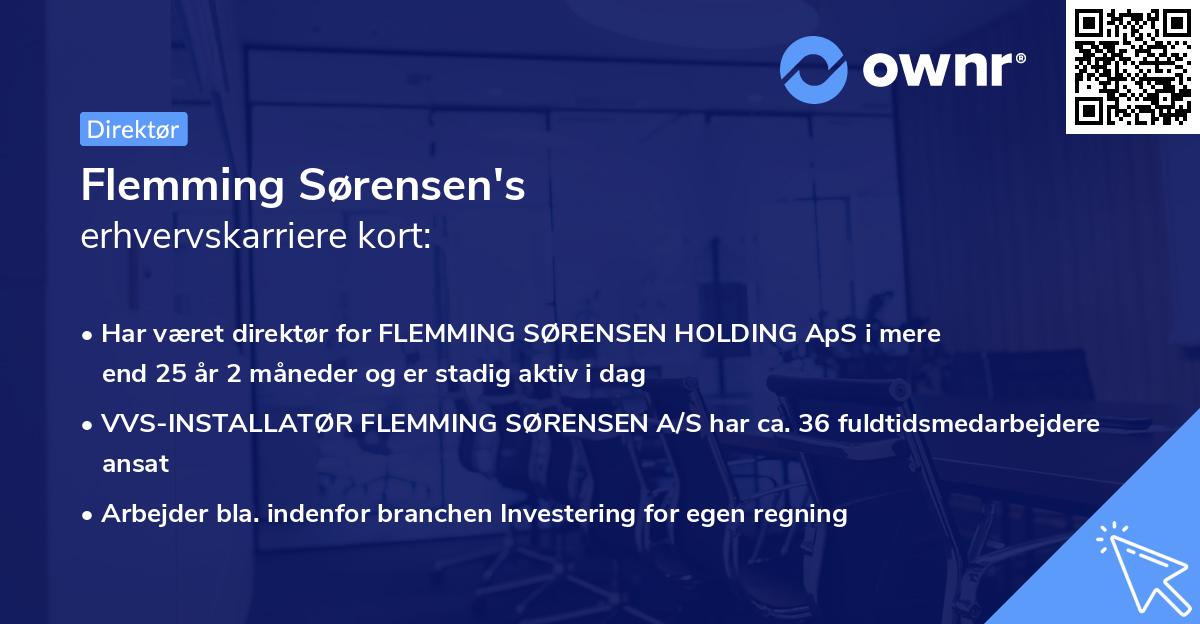 ownr®

Direktør

Flemming Sørensen's
erhvervskarriere kort:

• Har været direktør for FLEMMING SØRENSEN HOLDING ApS i mere end 25 år 2 måneder og er stadig aktiv i dag
• VVS-INSTALLATØR FLEMMING SØRENSEN A/S har ca. 36 fuldtidsmedarbejdere ansat
• Arbejder bla. indenfor branchen Investering for egen regning